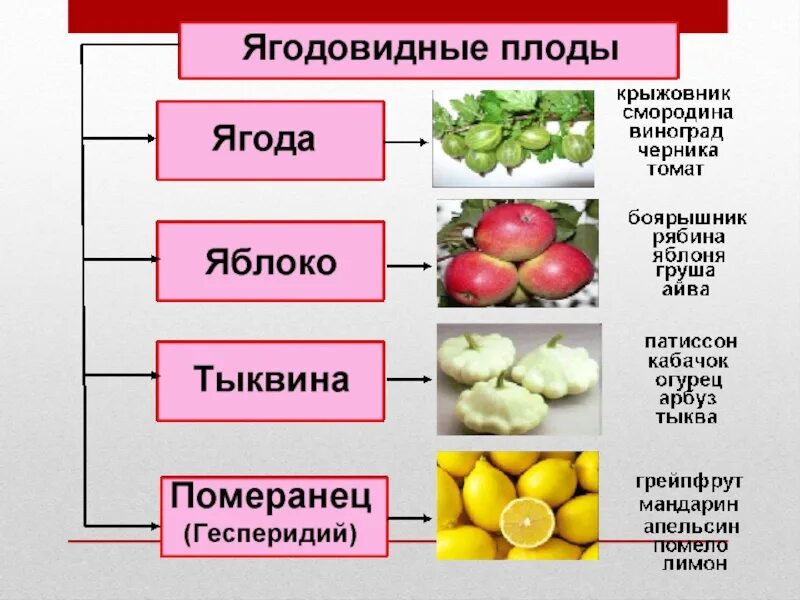 Ягодовидные плоды

Ягода

крыжовник
смородина
виноград
черника
томат

Яблоко

боярышник
рябина
яблоня
груша
айва

Тыквина

патиссон
кабачок
огурец
арбуз
тыква

Померанец
(Гесперидий)

грейпфрут
мандарин
апельсин
помело
лимон